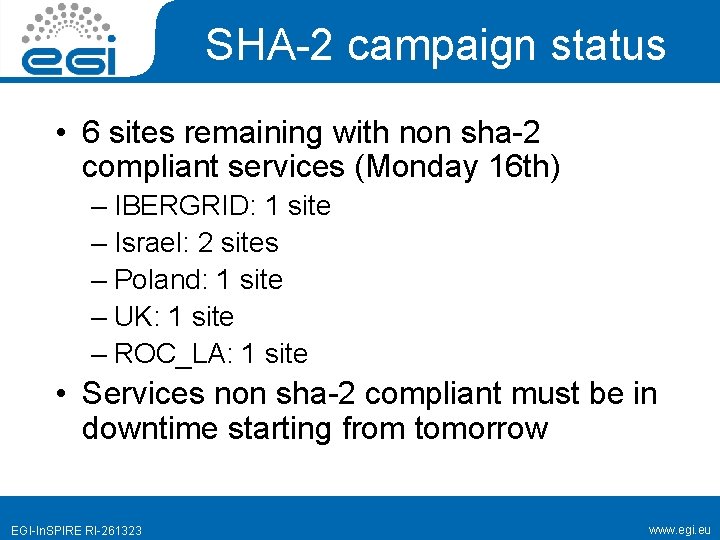 egi

SHA-2 campaign status

• 6 sites remaining with non sha-2 compliant services (Monday 16th)
– IBERGRID: 1 site
– Israel: 2 sites
– Poland: 1 site
– UK: 1 site
– ROC_LA: 1 site
• Services non sha-2 compliant must be in downtime starting from tomorrow

EGI-InSPIRE RI-261323

www.egi.eu